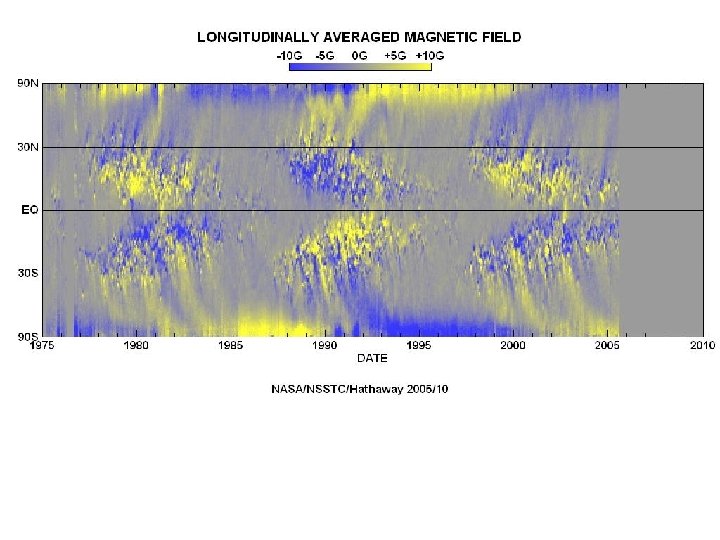 LONGITUDINALLY AVERAGED MAGNETIC FIELD

-10G -5G 0G +5G +10G

90N
30N
EQ
30S
90S

1975 1980 1985 1990 1995 2000 2005 2010

DATE

NASA/NSSTC/Hathaway 2005/10